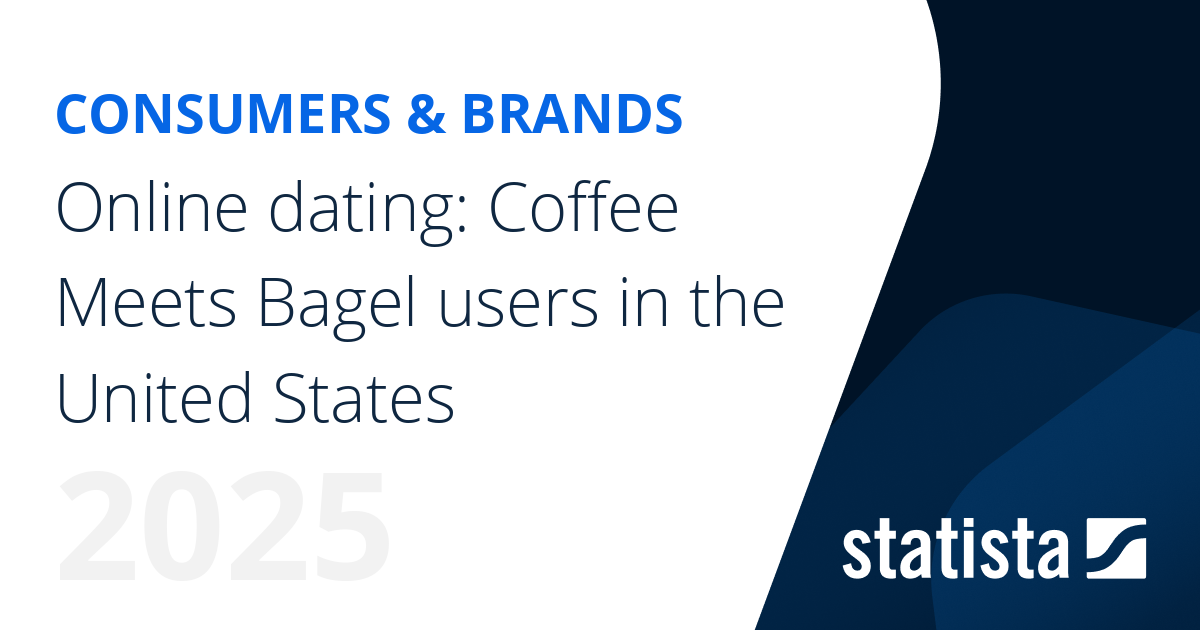 CONSUMERS & BRANDS

Online dating: Coffee Meets Bagel users in the United States

2025

statista